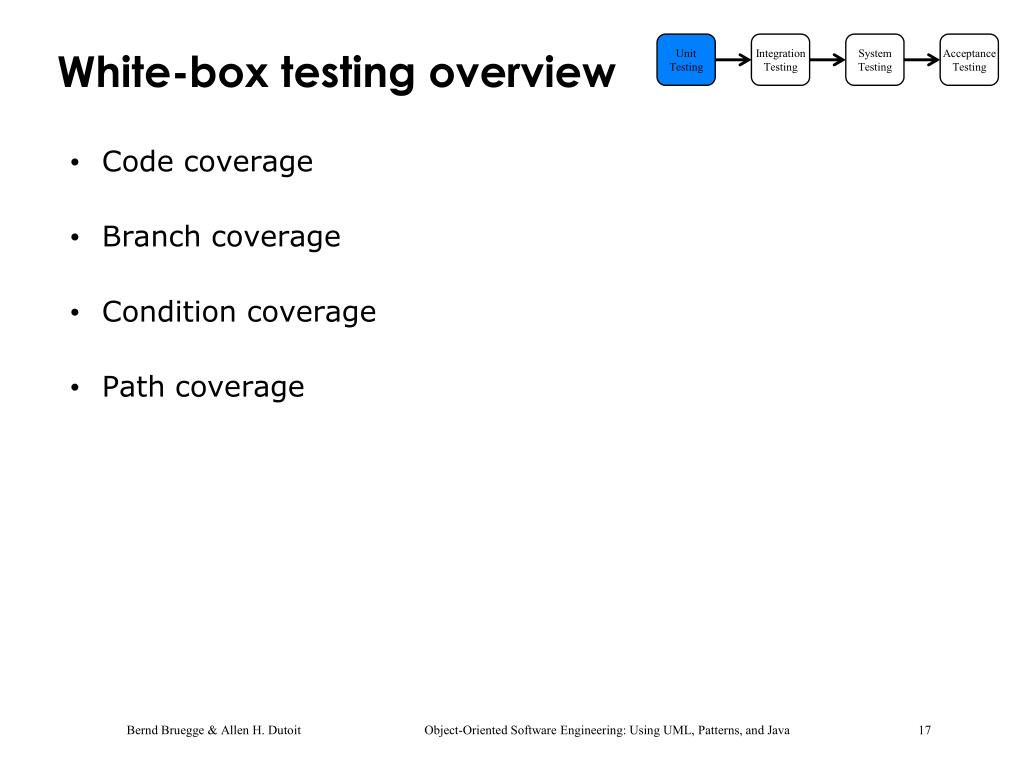 White-box testing overview

Unit Testing

Integration Testing

System Testing

Acceptance Testing

• Code coverage

• Branch coverage

• Condition coverage

• Path coverage

Bernd Bruegge & Allen H. Dutoit

Object-Oriented Software Engineering: Using UML, Patterns, and Java

17